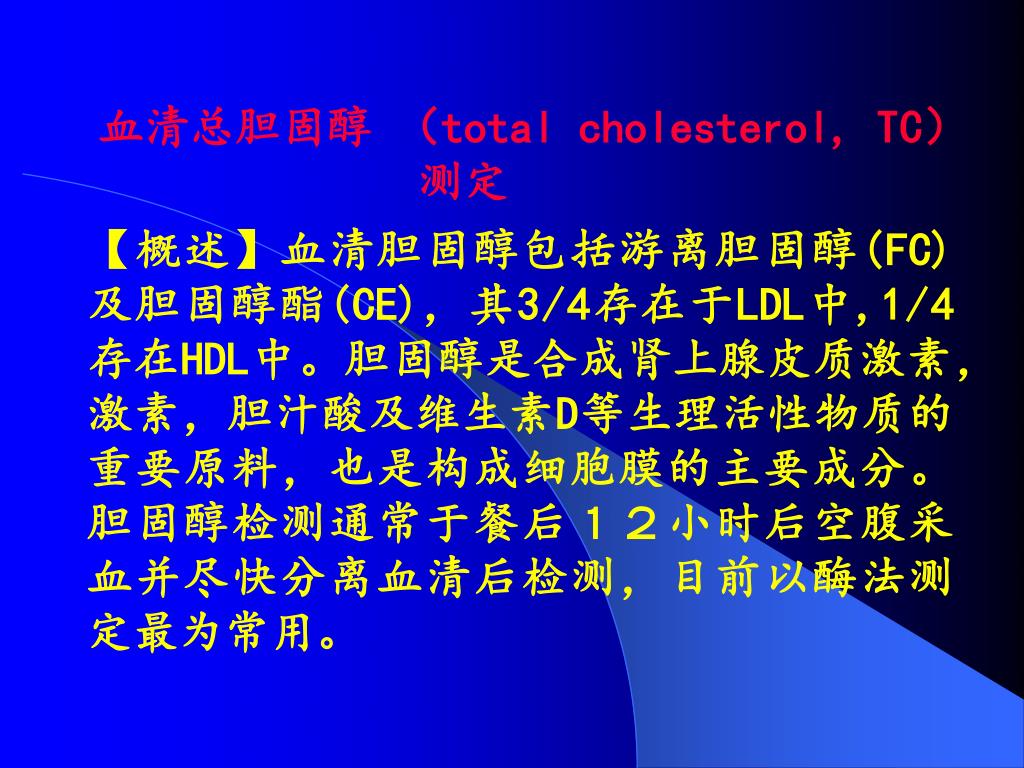 血清总胆固醇 （total cholesterol, TC）测定

【概述】血清胆固醇包括游离胆固醇(FC)及胆固醇酯(CE)，其3/4存在于LDL中,1/4存在HDL中。胆固醇是合成肾上腺皮质激素,激素，胆汁酸及维生素D等生理活性物质的重要原料，也是构成细胞膜的主要成分。胆固醇检测通常于餐后１２小时后空腹采血并尽快分离血清后检测，目前以酶法测定最为常用。